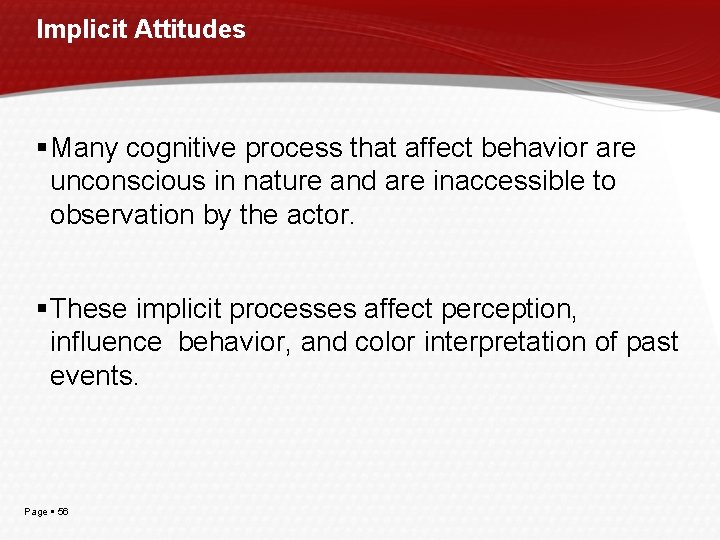 Implicit Attitudes

▪ Many cognitive process that affect behavior are unconscious in nature and are inaccessible to observation by the actor.

▪ These implicit processes affect perception, influence  behavior, and color interpretation of past events.

Page ▪ 56